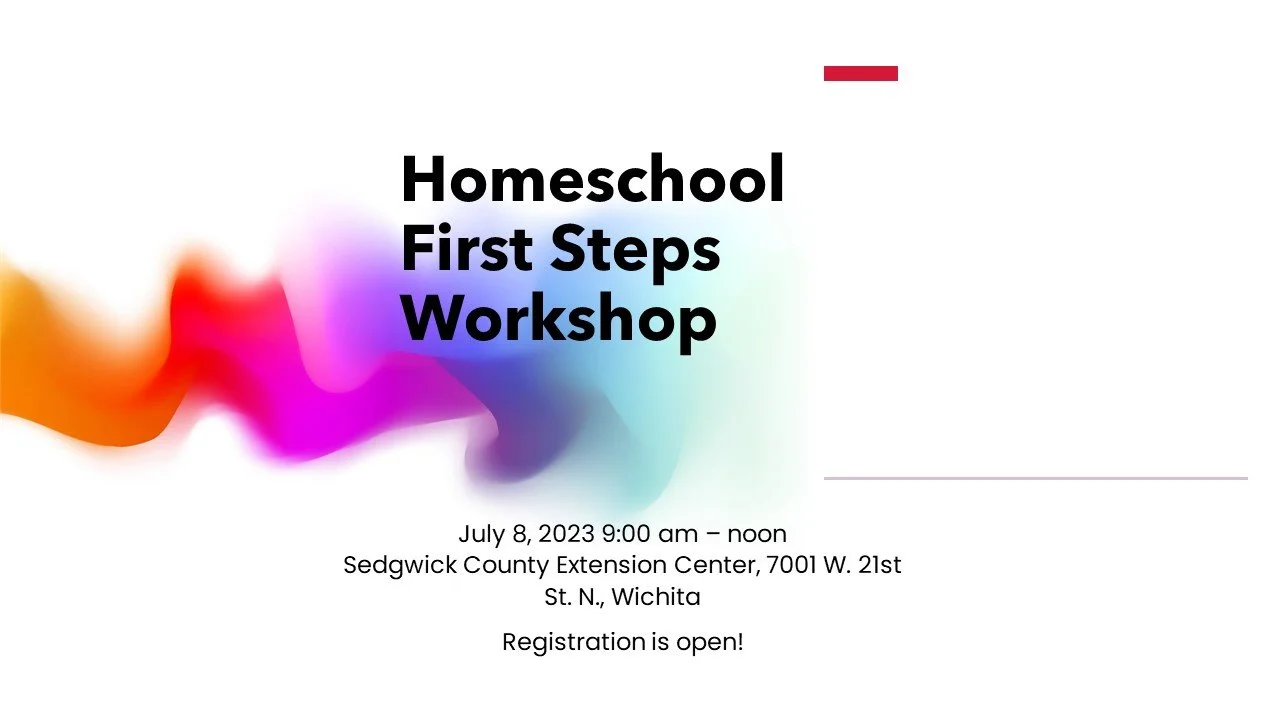 Homeschool First Steps Workshop

July 8, 2023 9:00 am – noon
Sedgwick County Extension Center, 7001 W. 21st St. N., Wichita

Registration is open!